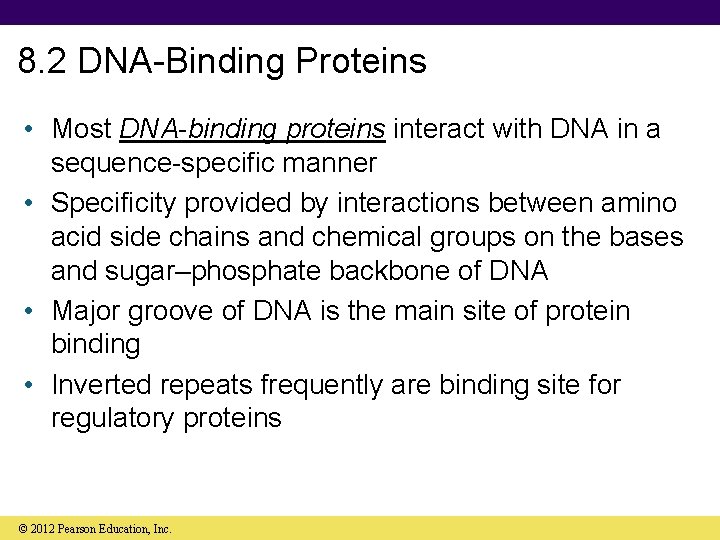 8.2 DNA-Binding Proteins

• Most DNA-binding proteins interact with DNA in a sequence-specific manner

• Specificity provided by interactions between amino acid side chains and chemical groups on the bases and sugar–phosphate backbone of DNA

• Major groove of DNA is the main site of protein binding

• Inverted repeats frequently are binding site for regulatory proteins

© 2012 Pearson Education, Inc.